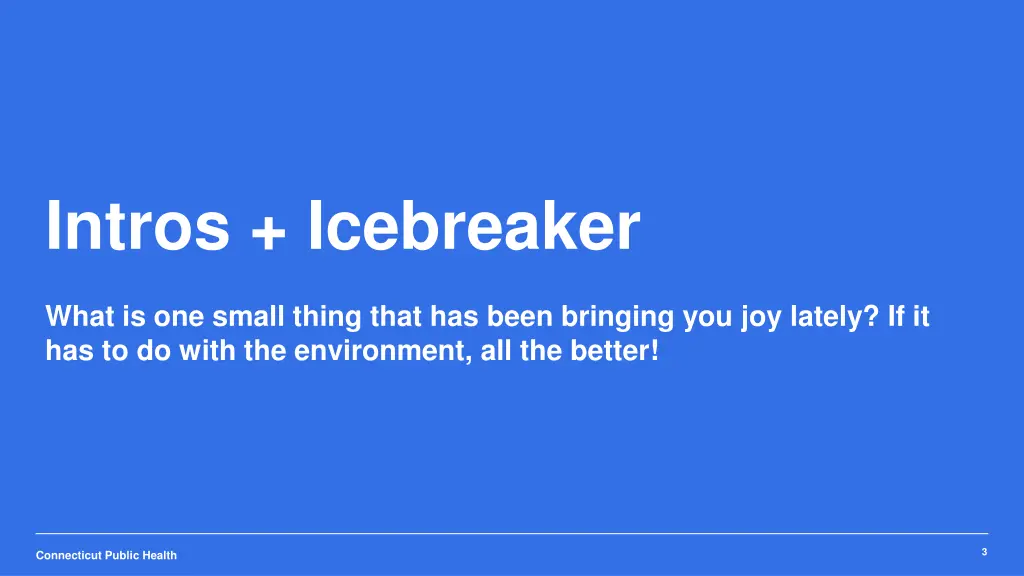 Intros + Icebreaker

What is one small thing that has been bringing you joy lately? If it has to do with the environment, all the better!

Connecticut Public Health

3